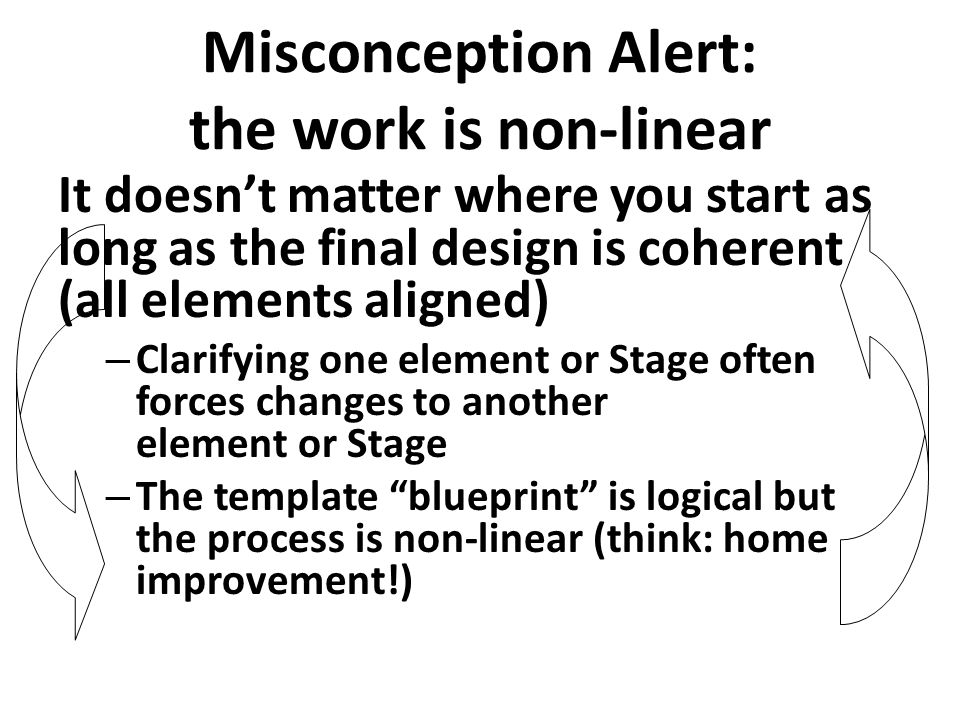 Misconception Alert:
the work is non-linear

It doesn’t matter where you start as long as the final design is coherent (all elements aligned)

– Clarifying one element or Stage often forces changes to another element or Stage
– The template “blueprint” is logical but the process is non-linear (think: home improvement!)